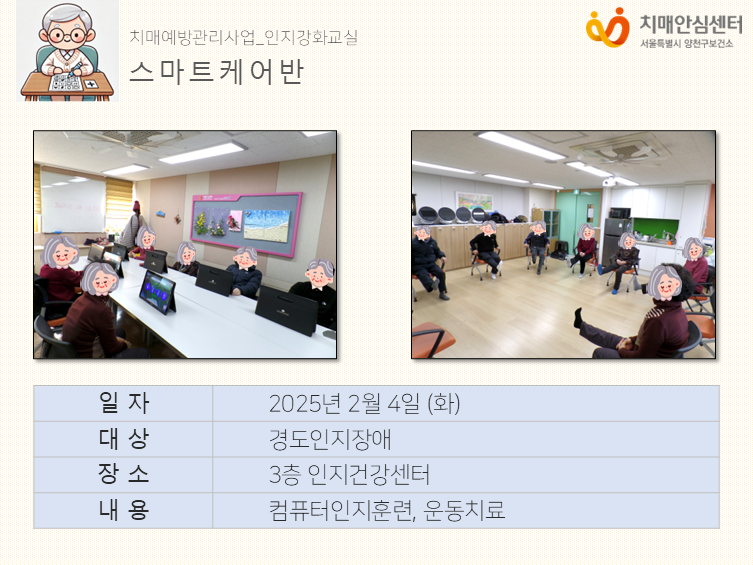 치매예방관리사업_인지강화교실
스마트케어반

치매안심센터
서울특별시 양천구보건소

| 일 자 | 2025년 2월 4일 (화) |
|---|---|
| 대 상 | 경도인지장애 |
| 장 소 | 3층 인지건강센터 |
| 내 용 | 컴퓨터인지훈련, 운동치료 |